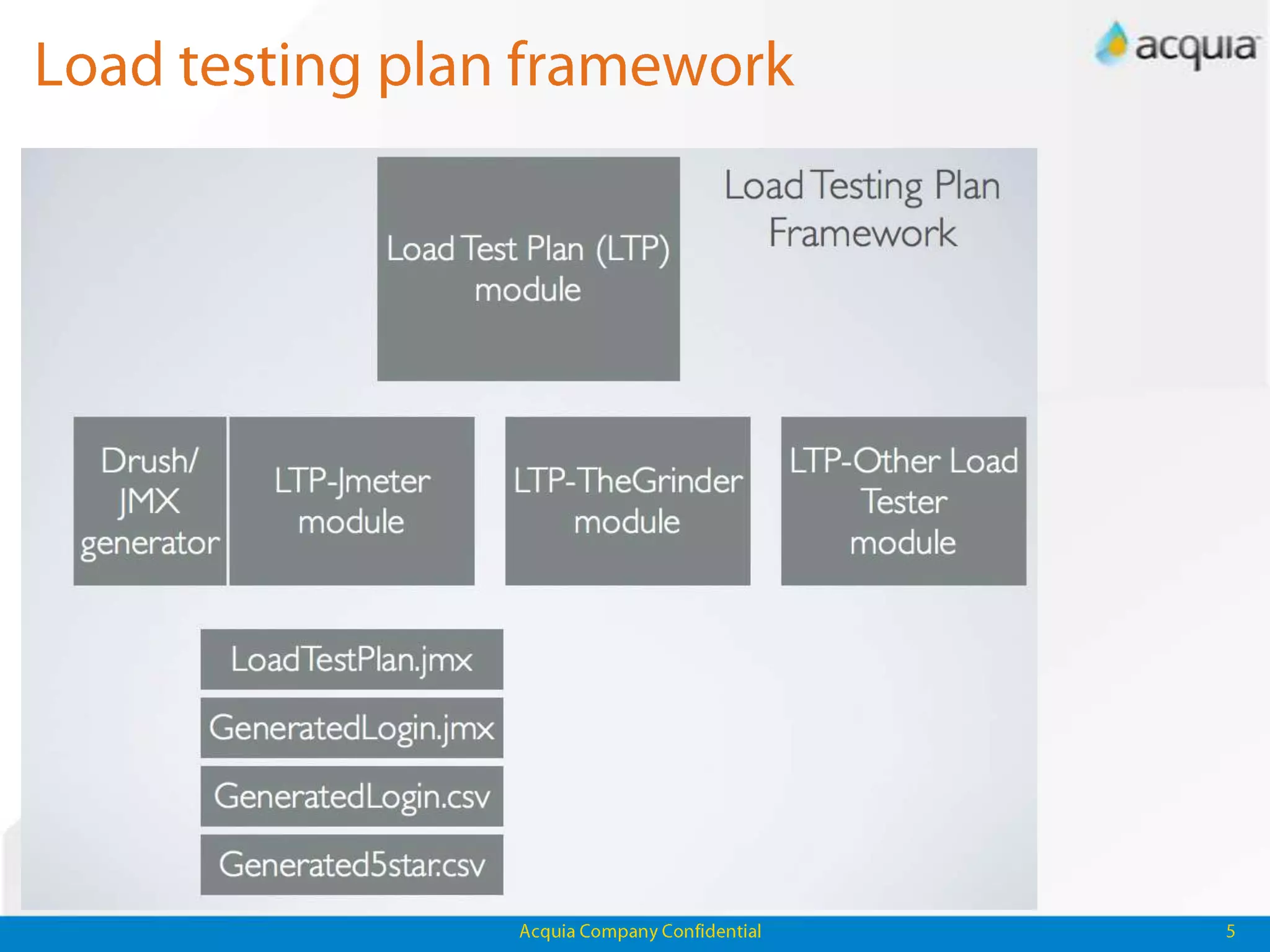 Load testing plan framework

acquia

Load Test Plan (LTP) module

Load Testing Plan Framework

Drush/ JMX generator

LTP-Jmeter module

LTP-TheGrinder module

LTP-Other Load Tester module

LoadTestPlan.jmx

GeneratedLogin.jmx

GeneratedLogin.csv

Generated5star.csv

Acquia Company Confidential

5